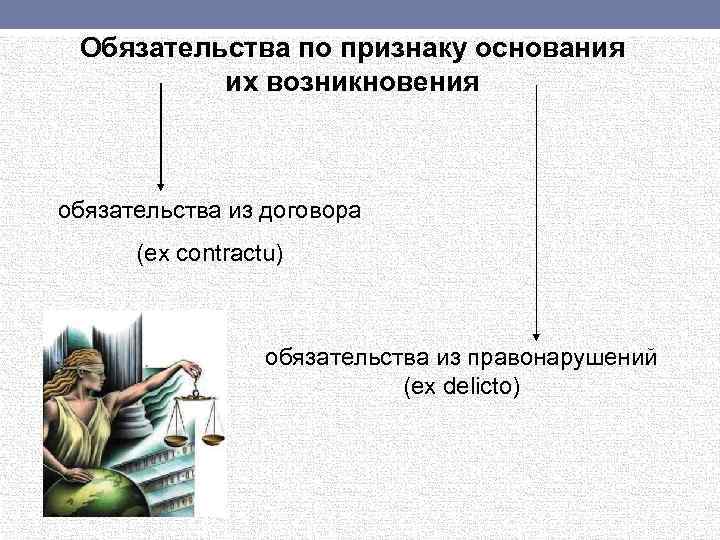 Обязательства по признаку основания их возникновения

обязательства из договора

(ex contractu)

обязательства из правонарушений (ex delicto)